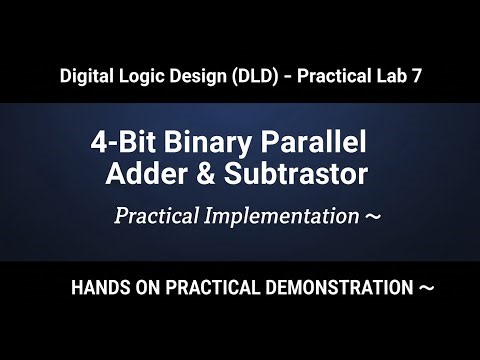 Digital Logic Design (DLD) – Practical Lab 7

4-Bit Binary Parallel Adder & Subtrastor

Practical Implementation ~

HANDS ON PRACTICAL DEMONSTRATION ~